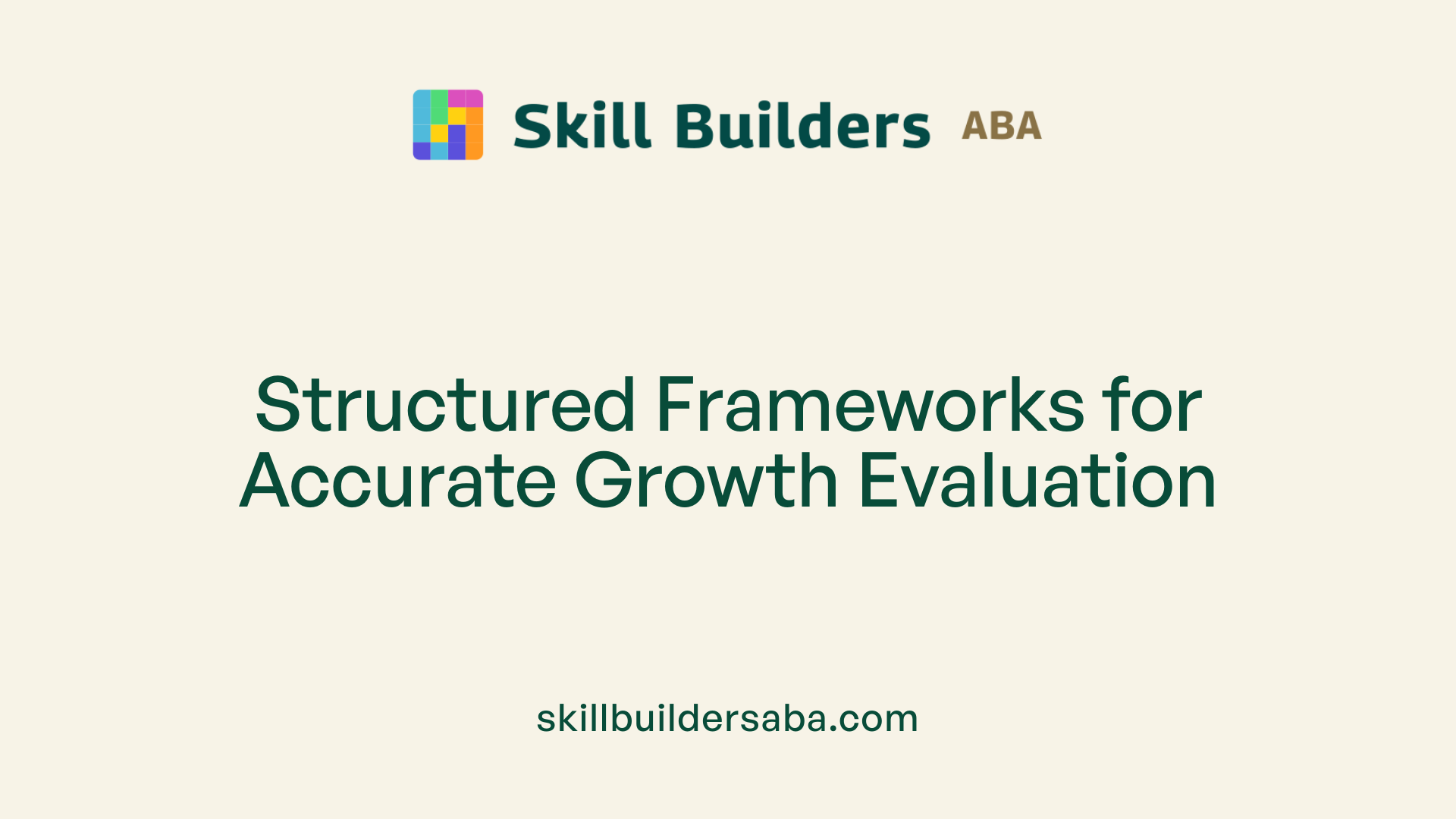 Skill Builders ABA

Structured Frameworks for Accurate Growth Evaluation

skillbuildersaba.com